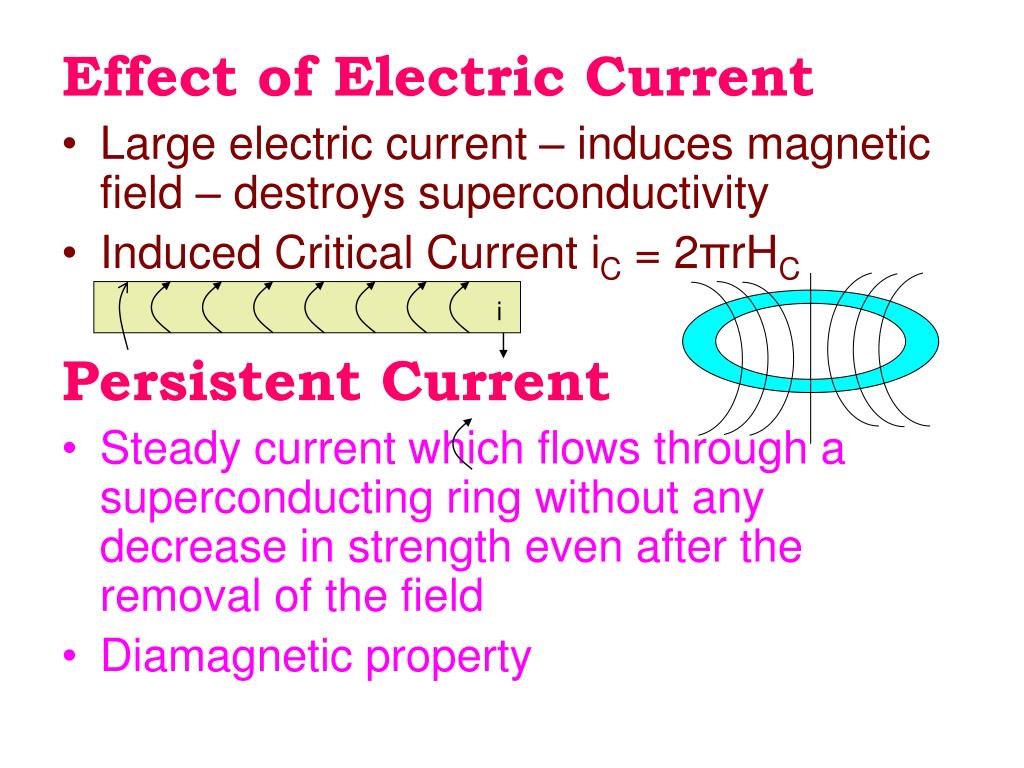 Effect of Electric Current

• Large electric current – induces magnetic field – destroys superconductivity

• Induced Critical Current $i_C = 2\pi r H_C$

i

Persistent Current

• Steady current which flows through a superconducting ring without any decrease in strength even after the removal of the field

• Diamagnetic property